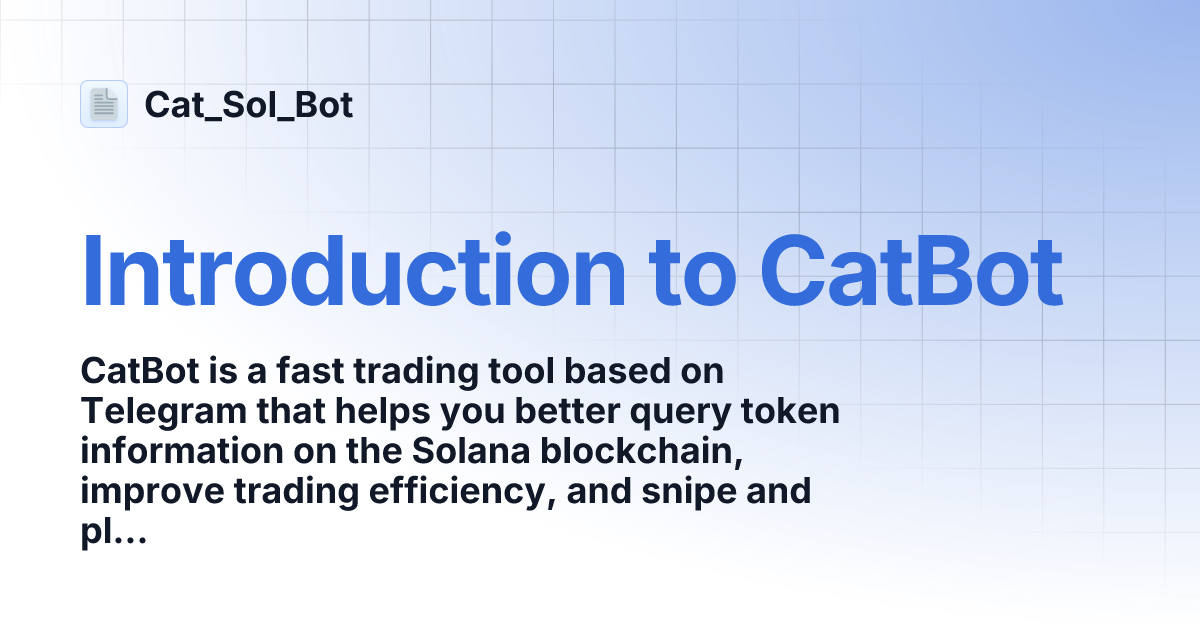 Cat_Sol_Bot

Introduction to CatBot

CatBot is a fast trading tool based on Telegram that helps you better query token information on the Solana blockchain, improve trading efficiency, and snipe and pl...